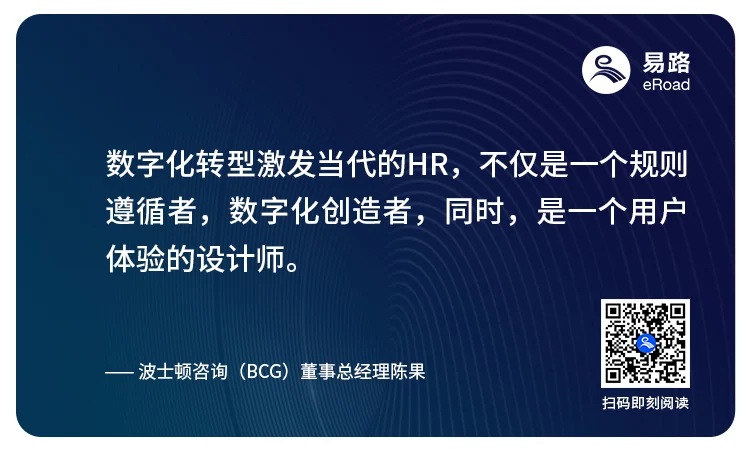 易路
eRoad

数字化转型激发当代的HR，不仅是一个规则遵循者，数字化创造者，同时，是一个用户体验的设计师。

—— 波士顿咨询（BCG）董事总经理陈果

扫码即刻阅读